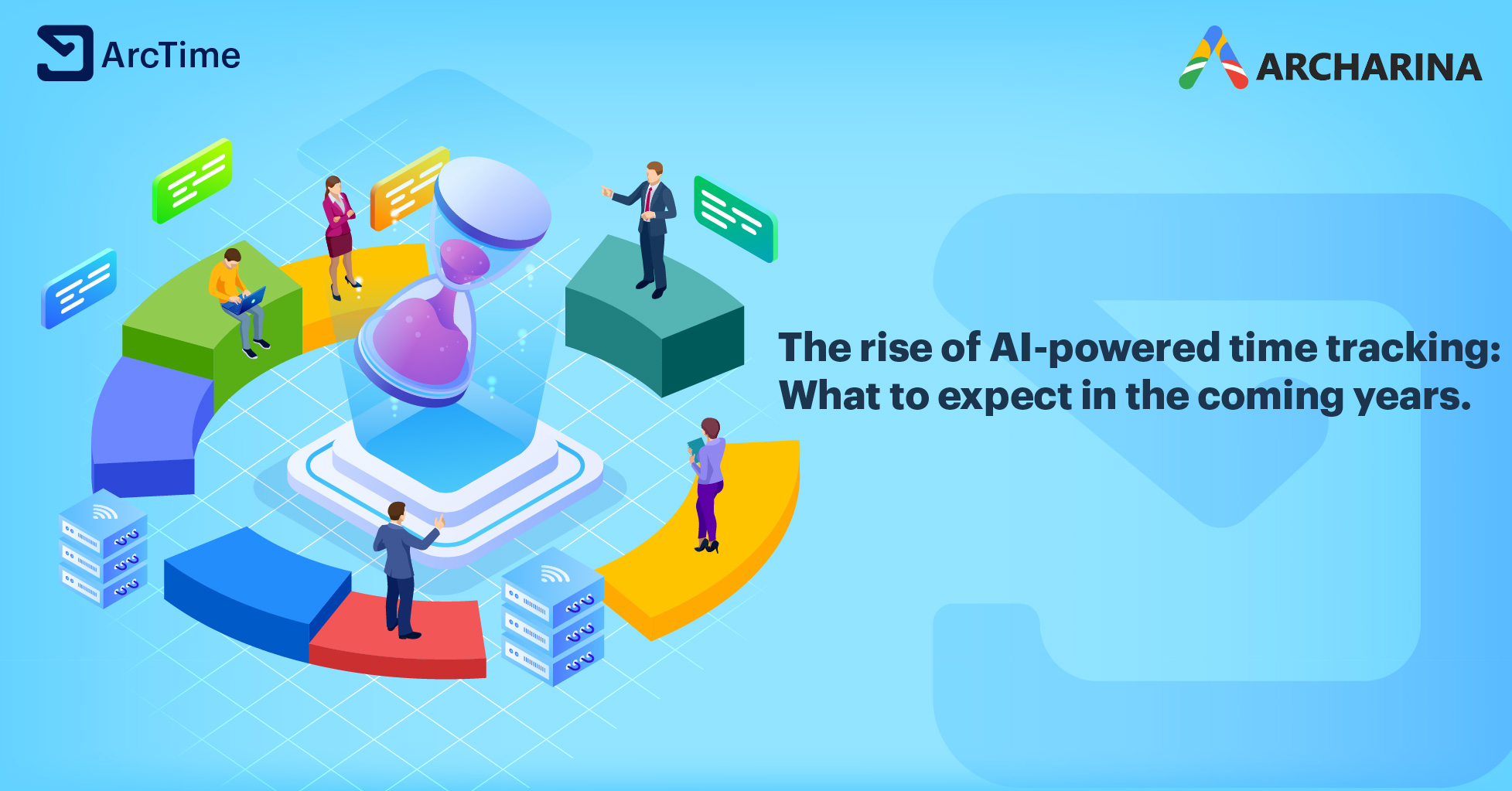 ArcTime

ARCHARINA

The rise of AI-powered time tracking: What to expect in the coming years.